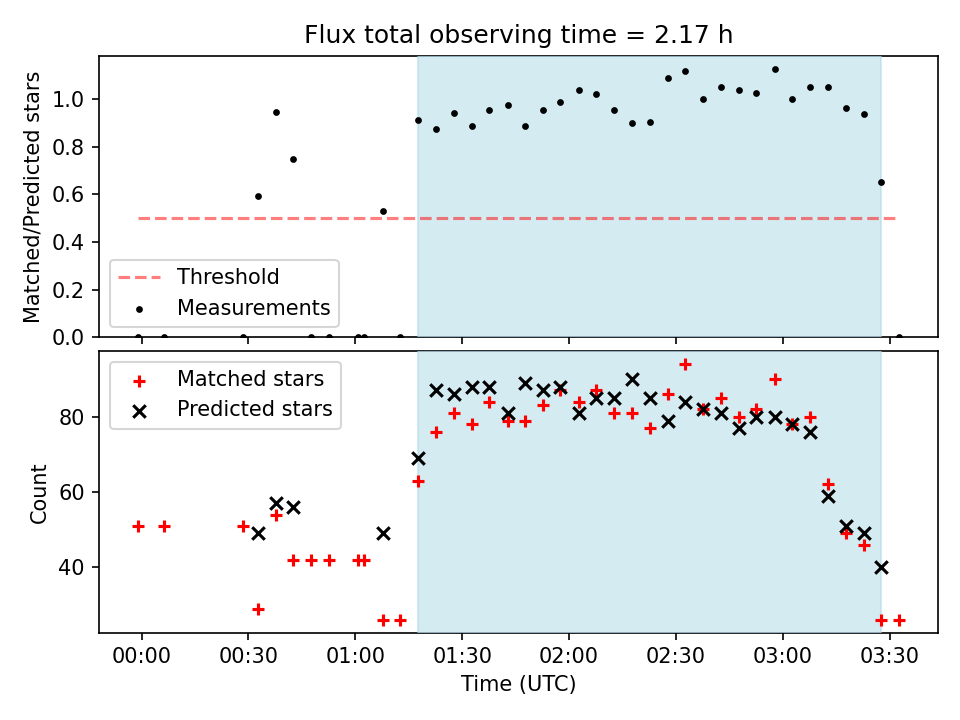 Flux total observing time = 2.17 h

Matched/Predicted stars

1.0
0.8
0.6
0.4
0.2
0.0

Threshold
Measurements

Matched stars
Predicted stars

Count

80
60
40

00:00
00:30
01:00
01:30
02:00
02:30
03:00
03:30

Time (UTC)